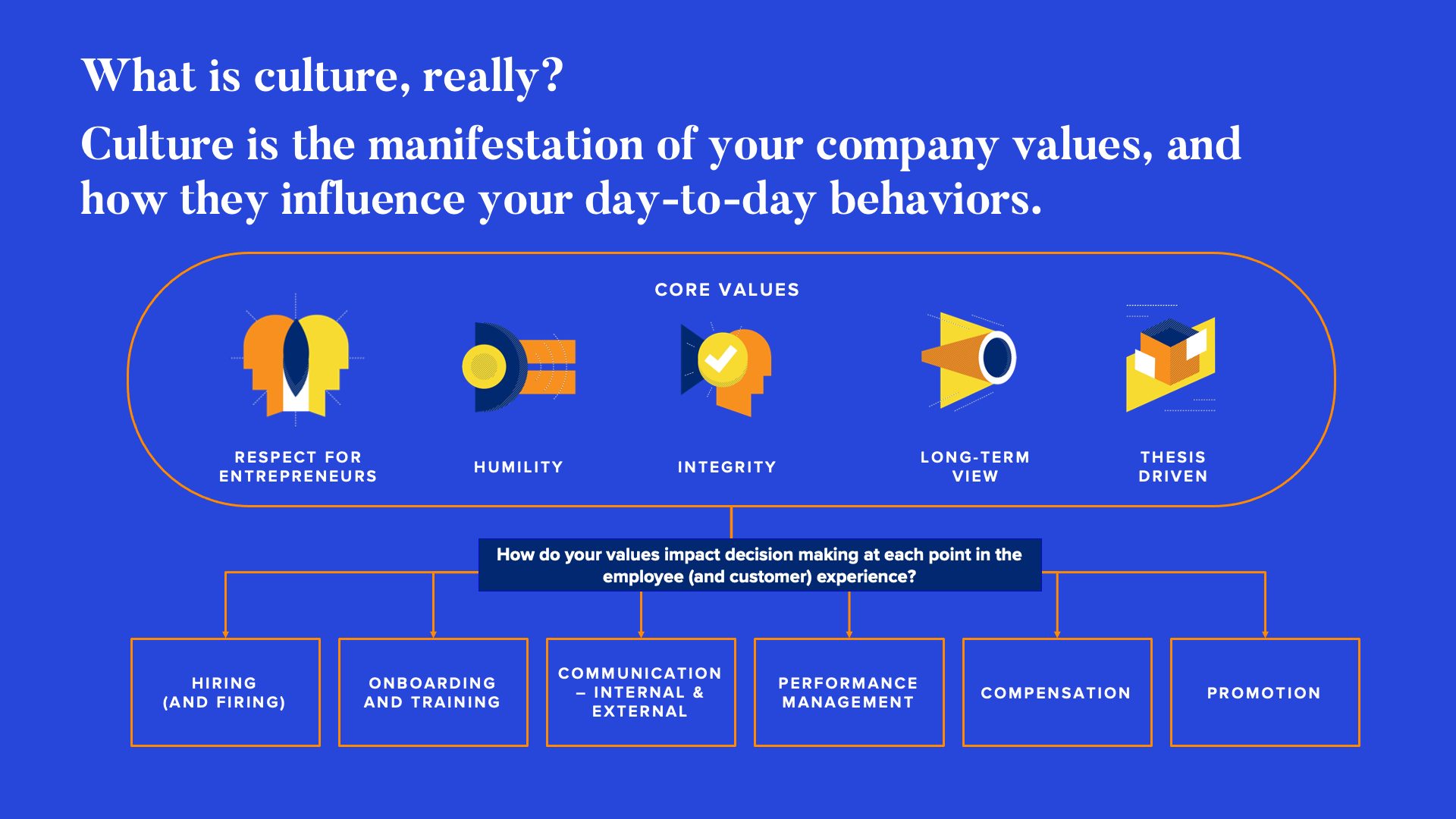 What is culture, really?

Culture is the manifestation of your company values, and how they influence your day-to-day behaviors.

CORE VALUES

RESPECT FOR ENTREPRENEURS

HUMILITY

INTEGRITY

LONG-TERM VIEW

THESIS DRIVEN

How do your values impact decision making at each point in the employee (and customer) experience?

HIRING (AND FIRING)

ONBOARDING AND TRAINING

COMMUNICATION – INTERNAL & EXTERNAL

PERFORMANCE MANAGEMENT

COMPENSATION

PROMOTION